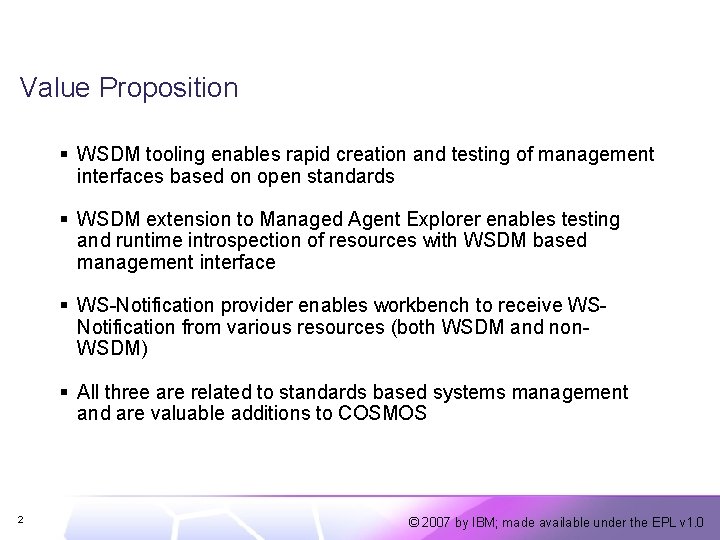 Value Proposition

▪ WSDM tooling enables rapid creation and testing of management interfaces based on open standards

▪ WSDM extension to Managed Agent Explorer enables testing and runtime introspection of resources with WSDM based management interface

▪ WS-Notification provider enables workbench to receive WS-Notification from various resources (both WSDM and non-WSDM)

▪ All three are related to standards based systems management and are valuable additions to COSMOS

2

© 2007 by IBM; made available under the EPL v1.0